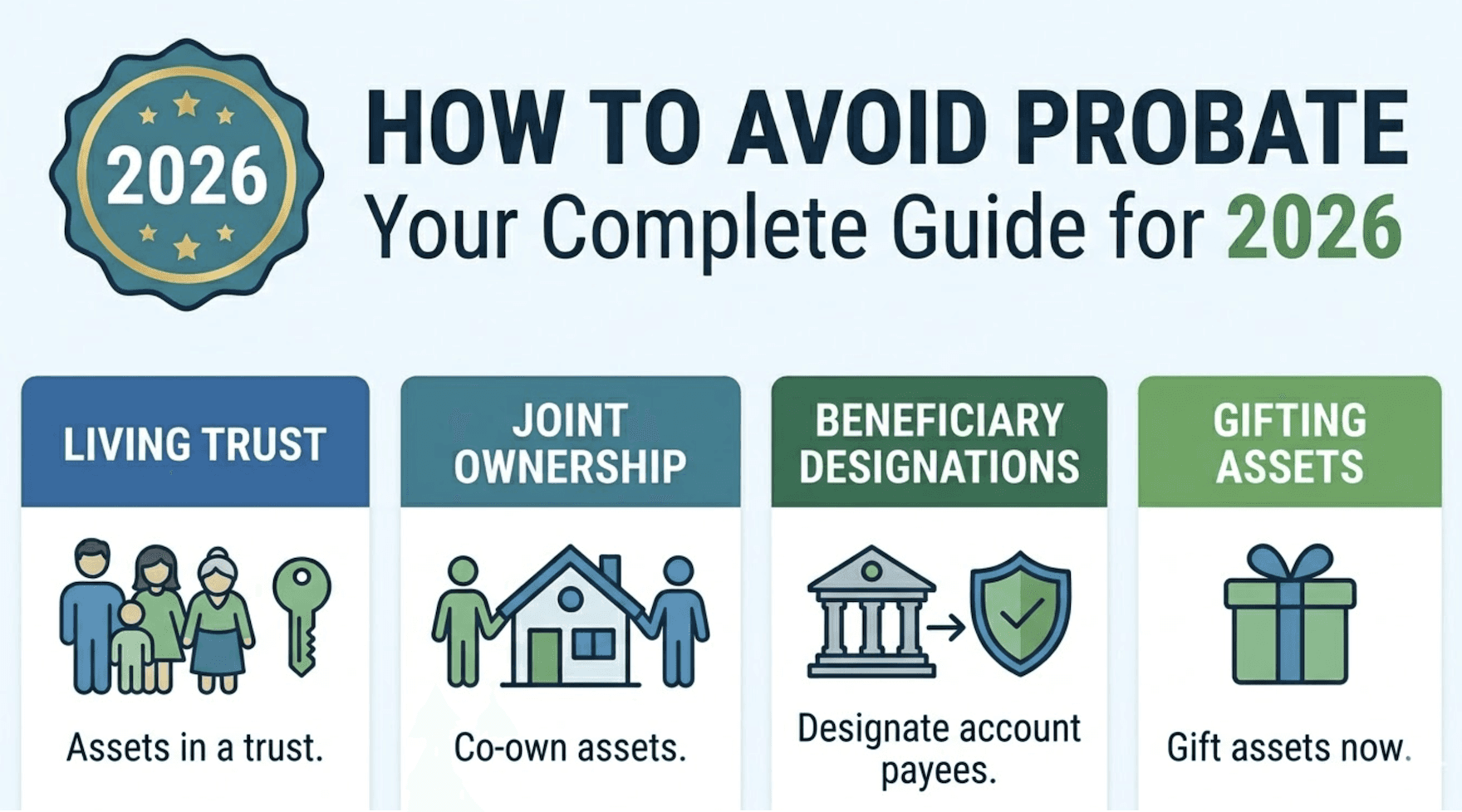 2026

HOW TO AVOID PROBATE
Your Complete Guide for 2026

LIVING TRUST

Assets in a trust.

JOINT OWNERSHIP

Co-own assets.

BENEFICIARY DESIGNATIONS

Designate account payees.

GIFTING ASSETS

Gift assets now.